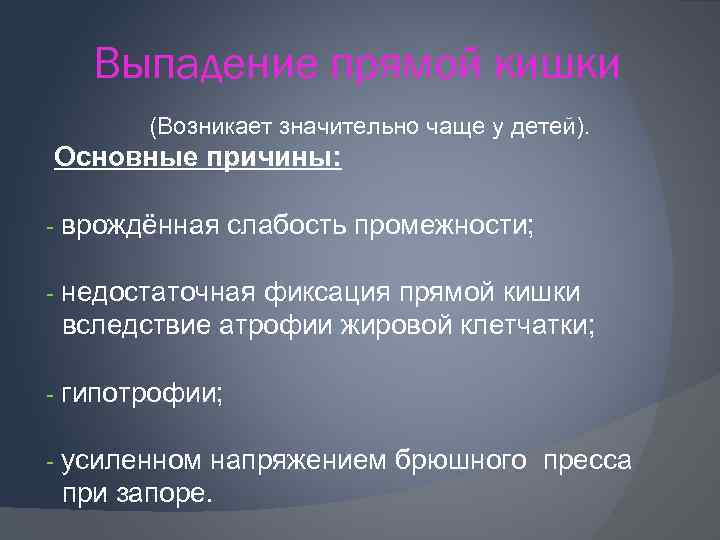 Выпадение прямой кишки

(Возникает значительно чаще у детей).

Основные причины:

- врождённая слабость промежности;

- недостаточная фиксация прямой кишки вследствие атрофии жировой клетчатки;

- гипотрофии;

- усиленном напряжением брюшного пресса при запоре.